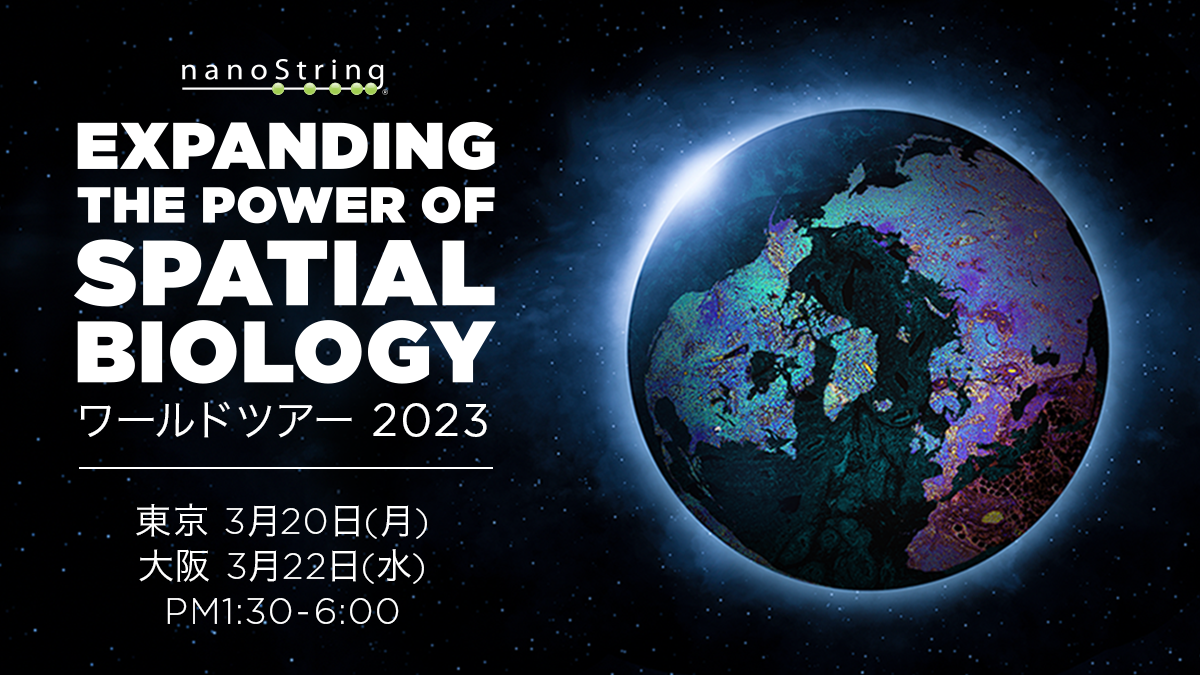 nanoString

EXPANDING THE POWER OF SPATIAL BIOLOGY

ワールドツアー 2023

東京 3月20日(月)
大阪 3月22日(水)
PM1:30-6:00